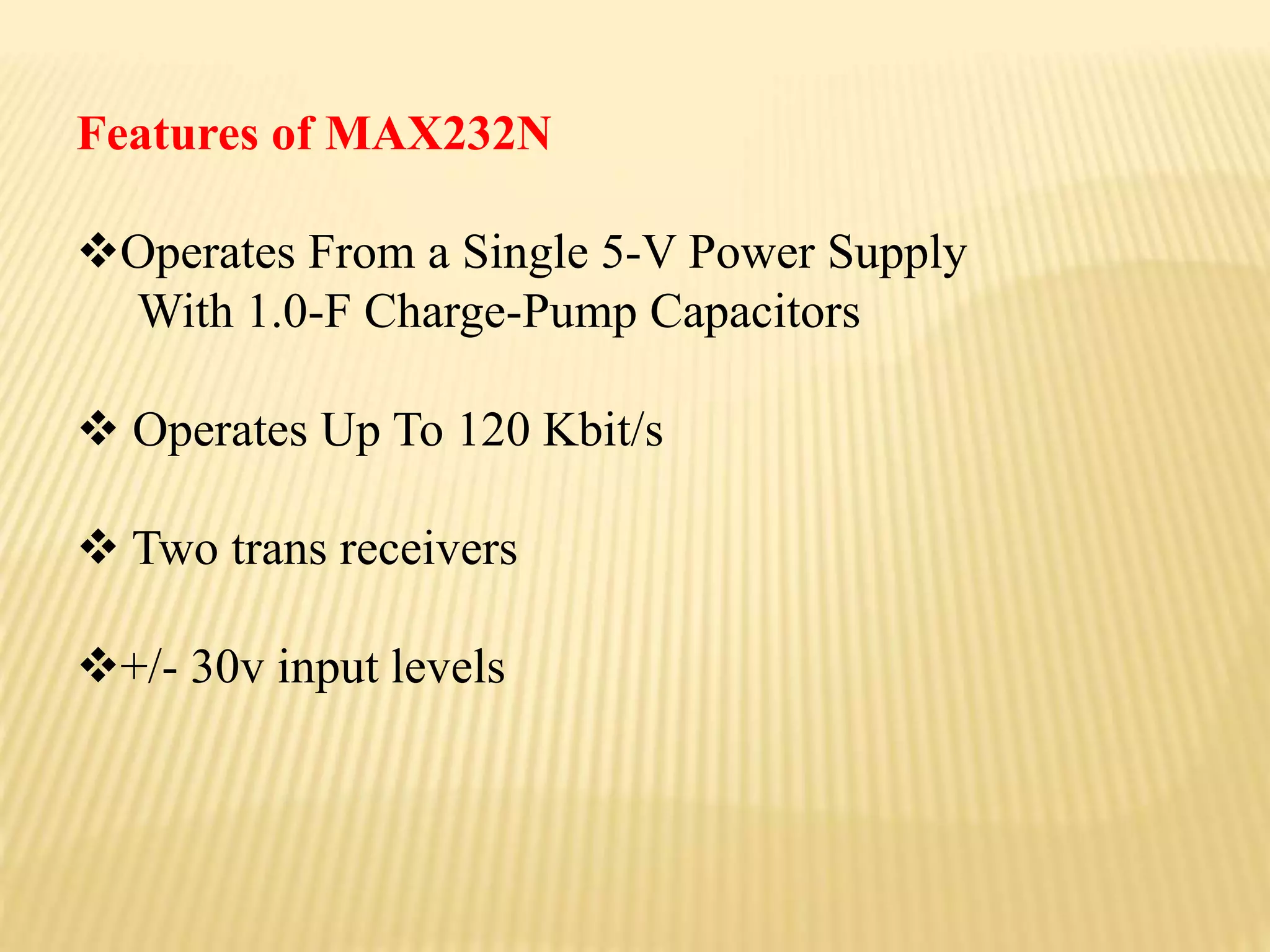 Features of MAX232N

❖Operates From a Single 5-V Power Supply With 1.0-F Charge-Pump Capacitors

❖ Operates Up To 120 Kbit/s

❖ Two trans receivers

❖+/- 30v input levels